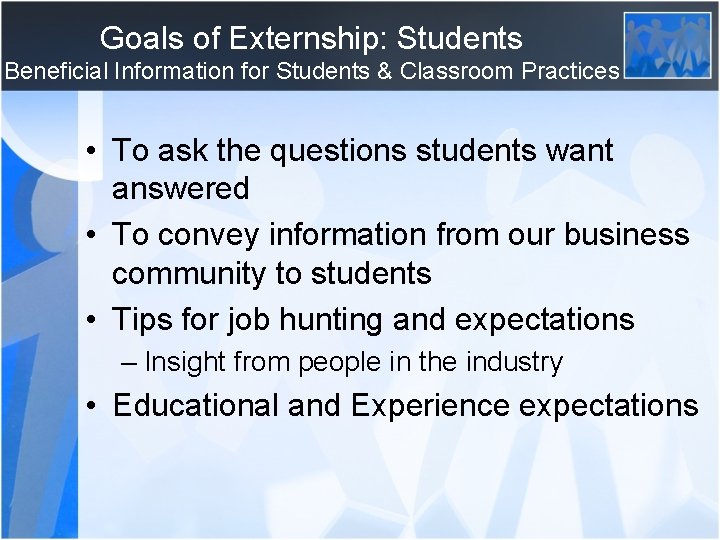 Goals of Externship: Students
Beneficial Information for Students & Classroom Practices

• To ask the questions students want answered
• To convey information from our business community to students
• Tips for job hunting and expectations
– Insight from people in the industry
• Educational and Experience expectations